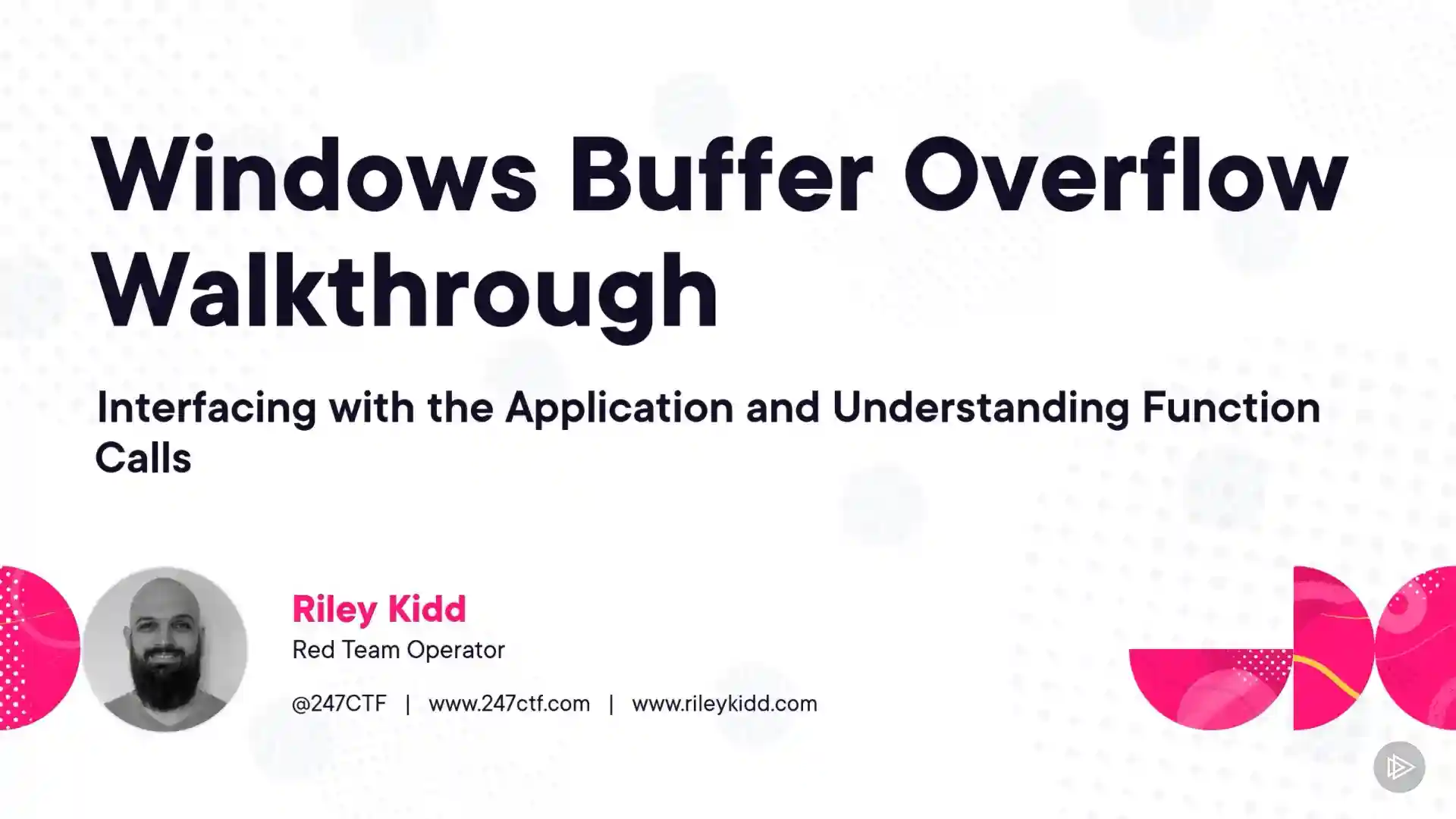 Windows Buffer Overflow Walkthrough

Interfacing with the Application and Understanding Function Calls

Riley Kidd
Red Team Operator

@247CTF | www.247ctf.com | www.rileykidd.com